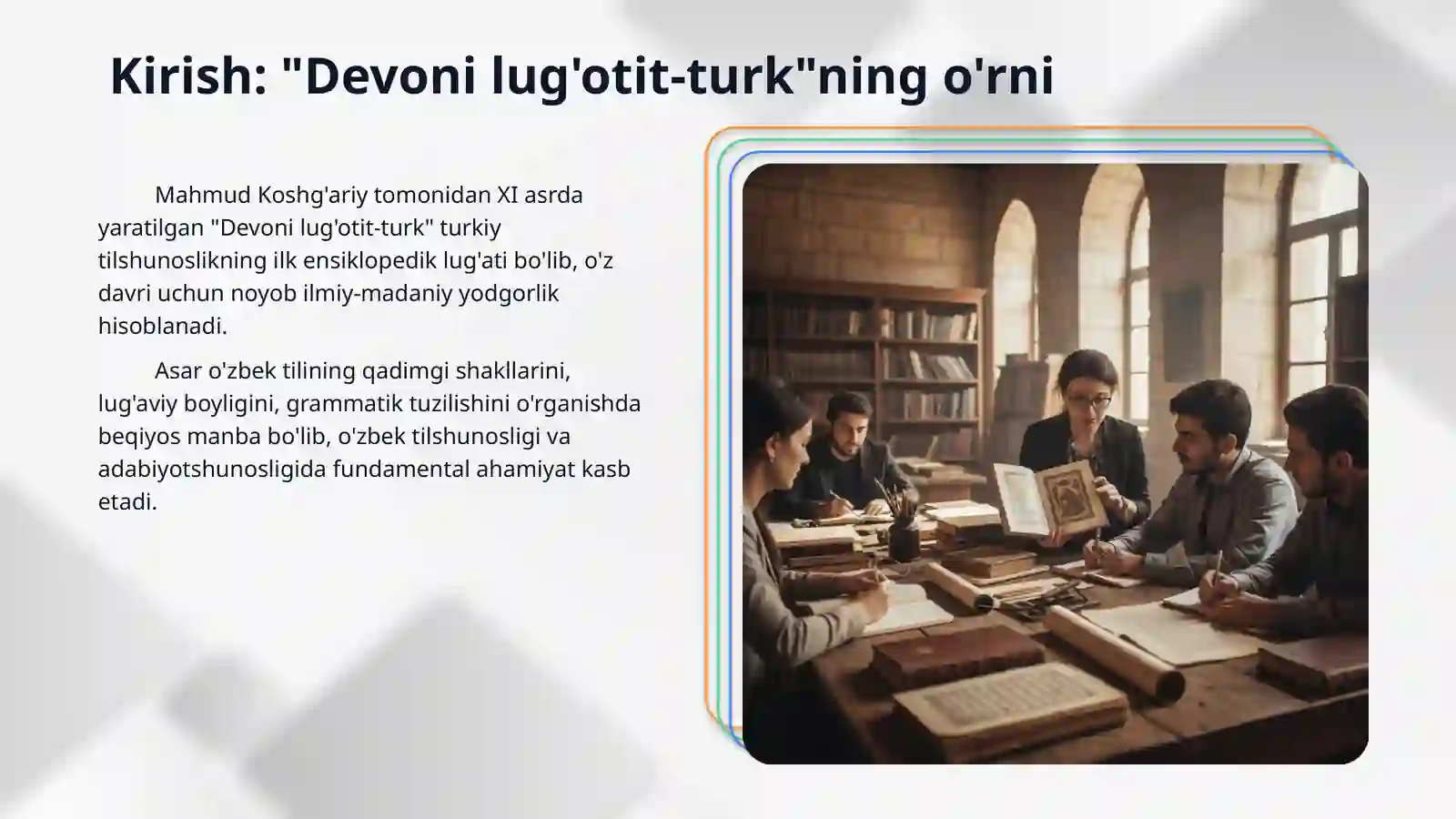 Kirish: "Devoni lug'otit-turk"ning o'rni

Mahmud Koshg'ariy tomonidan XI asrda yaratilgan "Devoni lug'otit-turk" turkiy tilshunoslikning ilk ensiklopedik lug'ati bo'lib, o'z davri uchun noyob ilmiy-madaniy yodgorlik hisoblanadi.

Asar o'zbek tilining qadimgi shakllarini, lug'aviy boyligini, grammatik tuzilishini o'rganishda beqiyos manba bo'lib, o'zbek tilshunosligi va adabiyotshunosligida fundamental ahamiyat kasb etadi.